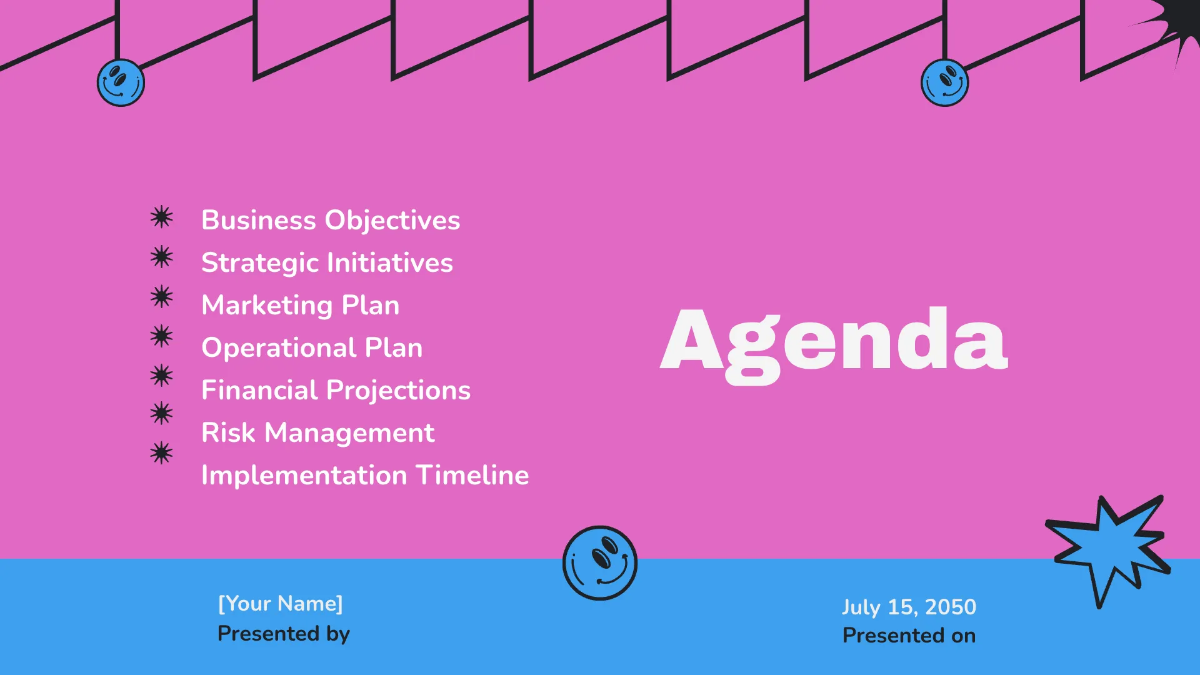 Business Objectives
Strategic Initiatives
Marketing Plan
Operational Plan
Financial Projections
Risk Management
Implementation Timeline

Agenda

[Your Name]
Presented by

July 15, 2050
Presented on